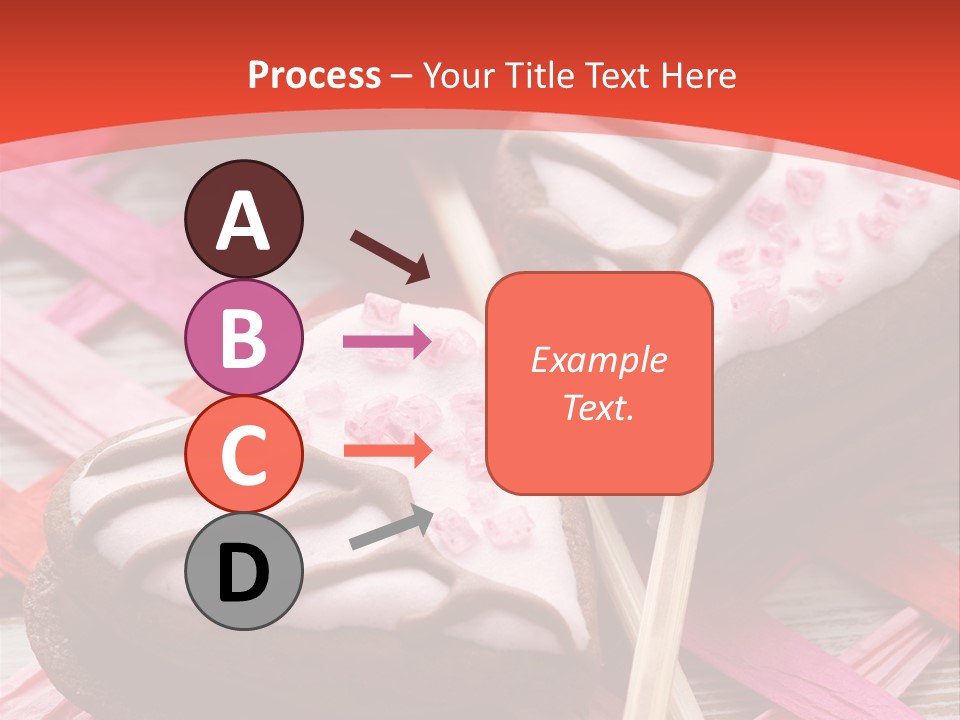 Process – Your Title Text Here

A

B

C

D

Example Text.